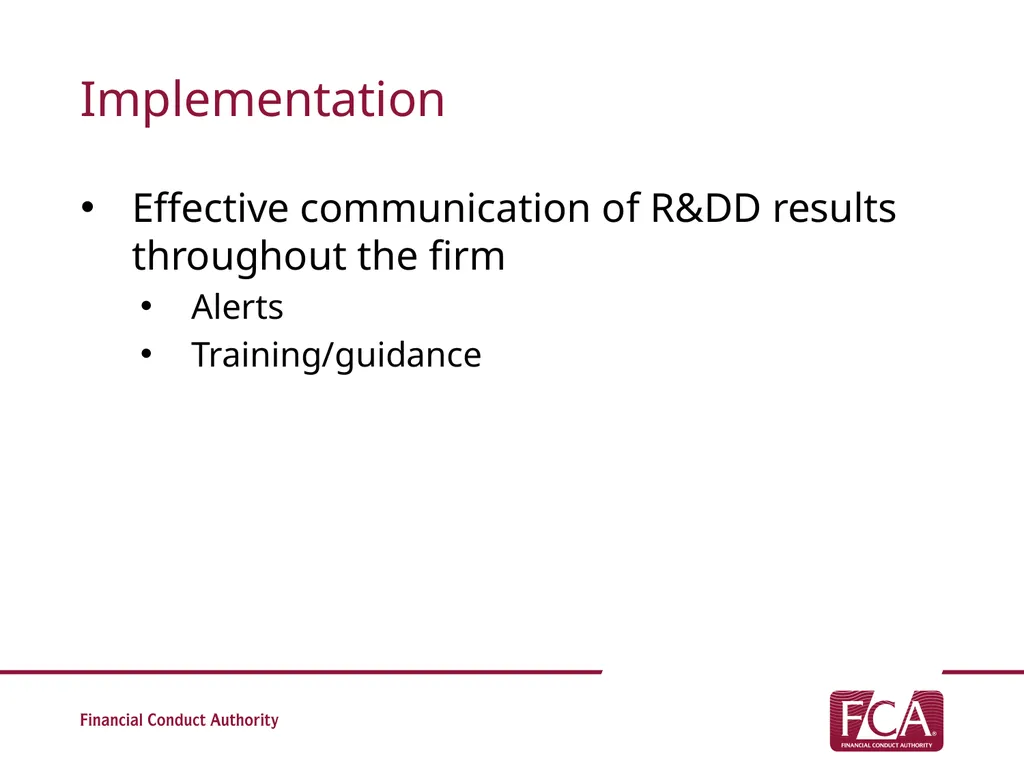 Implementation

• Effective communication of R&DD results throughout the firm
  • Alerts
  • Training/guidance

Financial Conduct Authority

FCA
FINANCIAL CONDUCT AUTHORITY